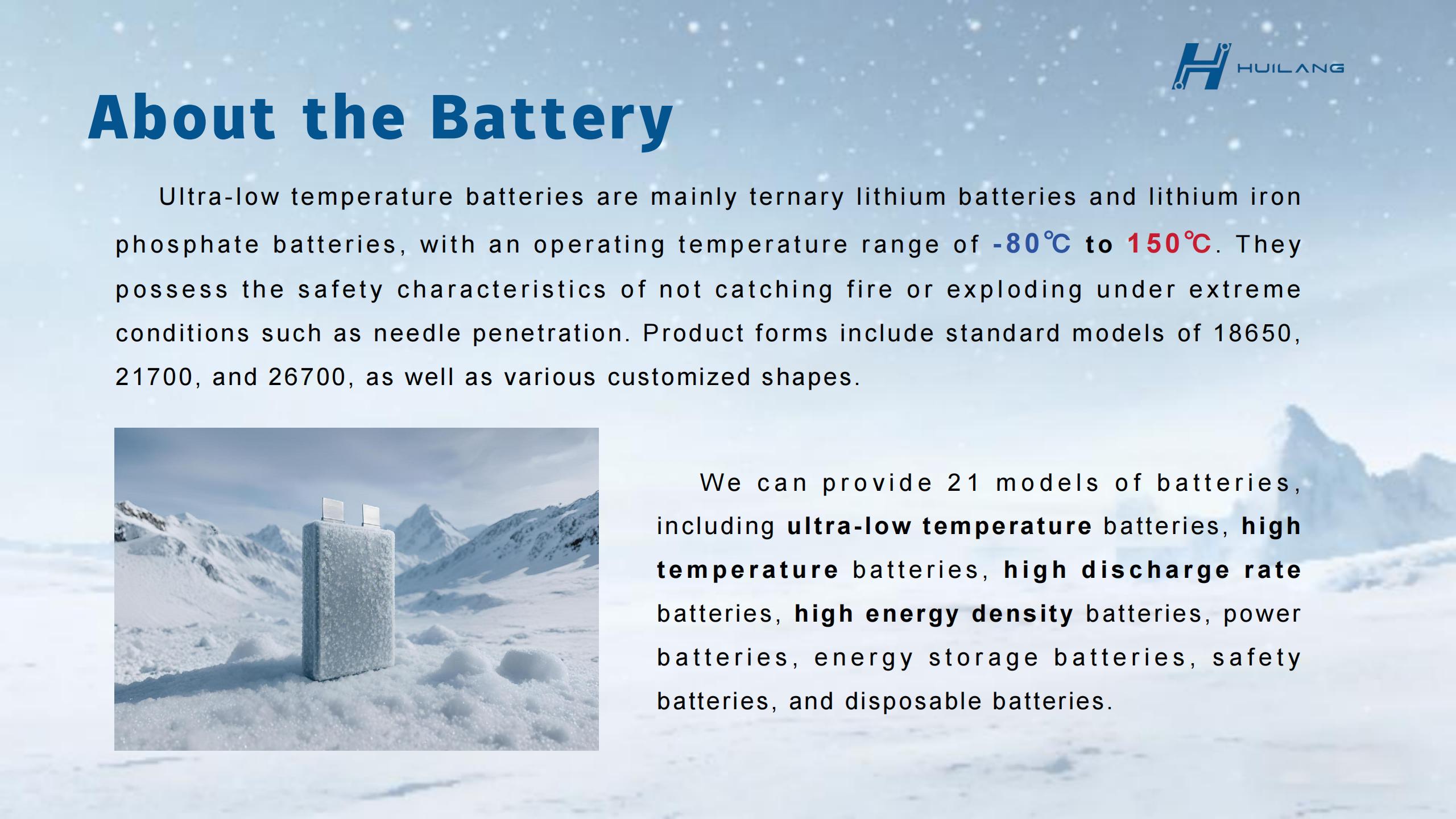 HUILANG

About the Battery

Ultra-low temperature batteries are mainly ternary lithium batteries and lithium iron phosphate batteries, with an operating temperature range of -80℃ to 150℃. They possess the safety characteristics of not catching fire or exploding under extreme conditions such as needle penetration. Product forms include standard models of 18650, 21700, and 26700, as well as various customized shapes.

We can provide 21 models of batteries, including ultra-low temperature batteries, high temperature batteries, high discharge rate batteries, high energy density batteries, power batteries, energy storage batteries, safety batteries, and disposable batteries.